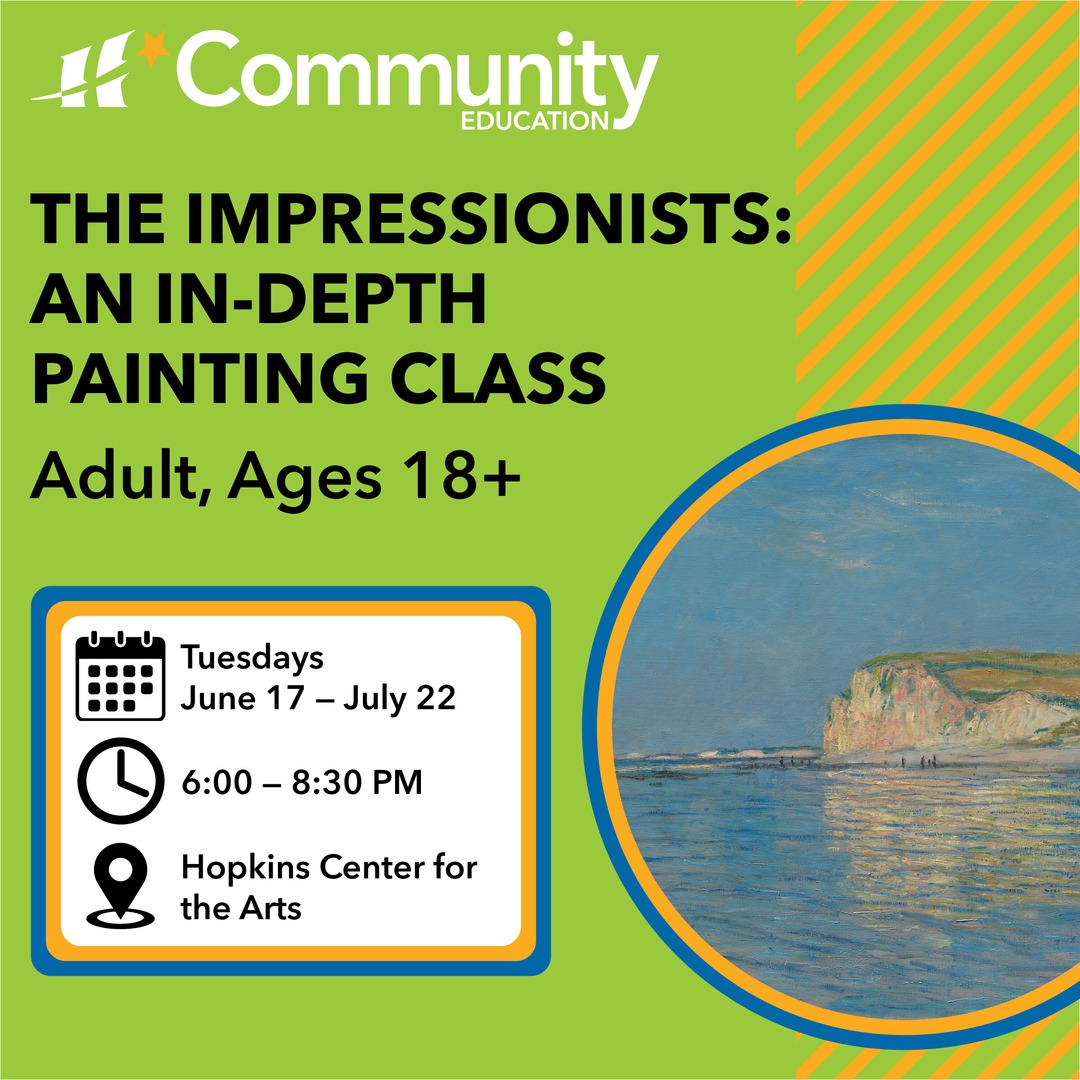 Community EDUCATION

THE IMPRESSIONISTS: AN IN-DEPTH PAINTING CLASS

Adult, Ages 18+

Tuesdays
June 17 – July 22

6:00 – 8:30 PM

Hopkins Center for the Arts